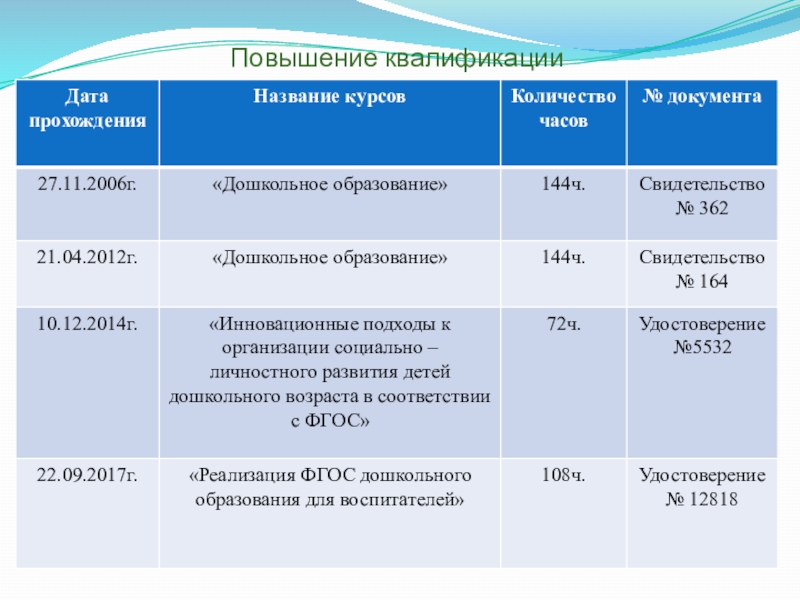 Повышение квалификации

| Дата прохождения | Название курсов | Количество часов | № документа |
|---|---|---|---|
| 27.11.2006г. | «Дошкольное образование» | 144ч. | Свидетельство № 362 |
| 21.04.2012г. | «Дошкольное образование» | 144ч. | Свидетельство № 164 |
| 10.12.2014г. | «Инновационные подходы к организации социально – личностного развития детей дошкольного возраста в соответствии с ФГОС» | 72ч. | Удостоверение №5532 |
| 22.09.2017г. | «Реализация ФГОС дошкольного образования для воспитателей» | 108ч. | Удостоверение № 12818 |